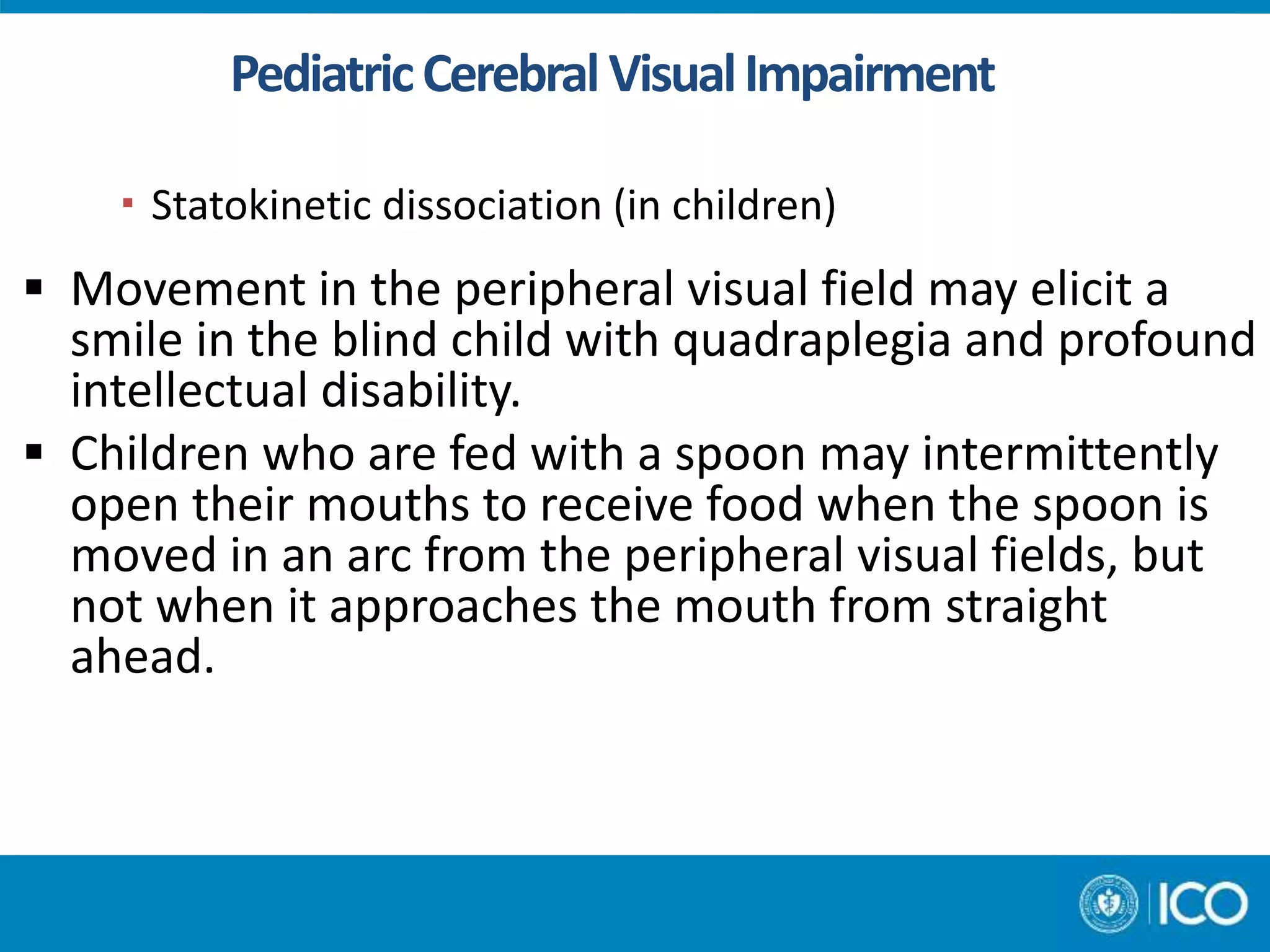 Pediatric Cerebral Visual Impairment

▪ Statokinetic dissociation (in children)

▪ Movement in the peripheral visual field may elicit a smile in the blind child with quadraplegia and profound intellectual disability.

▪ Children who are fed with a spoon may intermittently open their mouths to receive food when the spoon is moved in an arc from the peripheral visual fields, but not when it approaches the mouth from straight ahead.

ICO